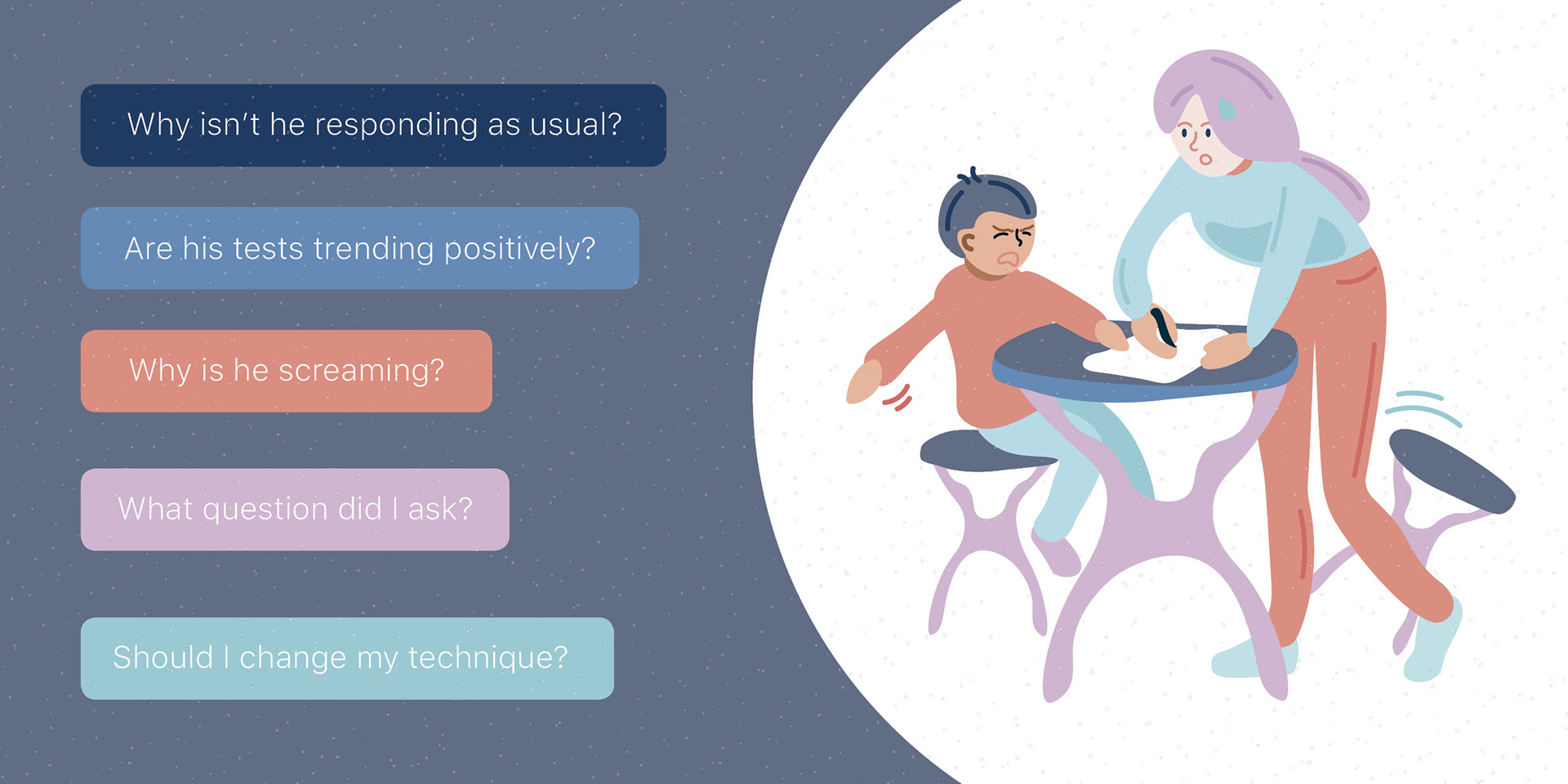 Why isn't he responding as usual?

Are his tests trending positively?

Why is he screaming?

What question did I ask?

Should I change my technique?